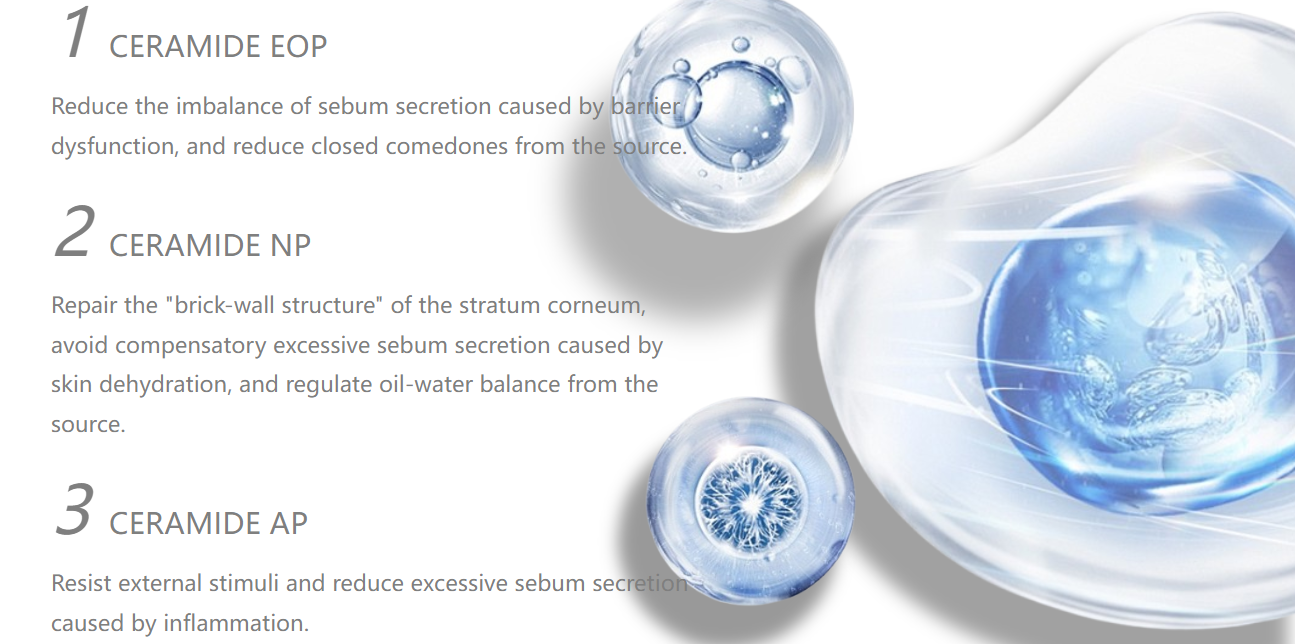 1 CERAMIDE EOP

Reduce the imbalance of sebum secretion caused by barrier dysfunction, and reduce closed comedones from the source.

2 CERAMIDE NP

Repair the "brick-wall structure" of the stratum corneum, avoid compensatory excessive sebum secretion caused by skin dehydration, and regulate oil-water balance from the source.

3 CERAMIDE AP

Resist external stimuli and reduce excessive sebum secretion caused by inflammation.